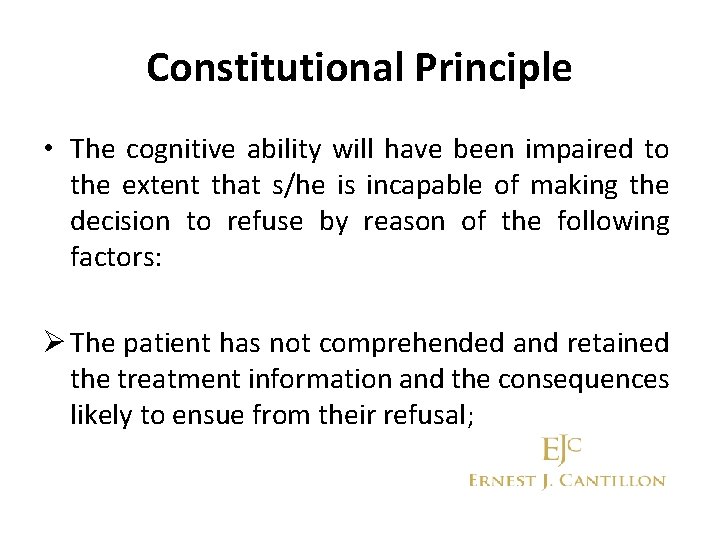 Constitutional Principle

• The cognitive ability will have been impaired to the extent that s/he is incapable of making the decision to refuse by reason of the following factors:

➢ The patient has not comprehended and retained the treatment information and the consequences likely to ensue from their refusal;

EJC
ERNEST J. CANTILLON